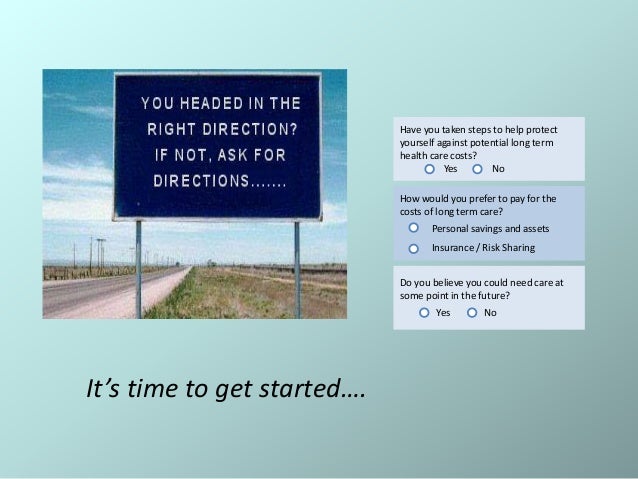 YOU HEADED IN THE RIGHT DIRECTION? IF NOT, ASK FOR DIRECTIONS.......

Have you taken steps to help protect yourself against potential long term health care costs?

Yes No

How would you prefer to pay for the costs of long term care?

Personal savings and assets

Insurance / Risk Sharing

Do you believe you could need care at some point in the future?

Yes No

It's time to get started….